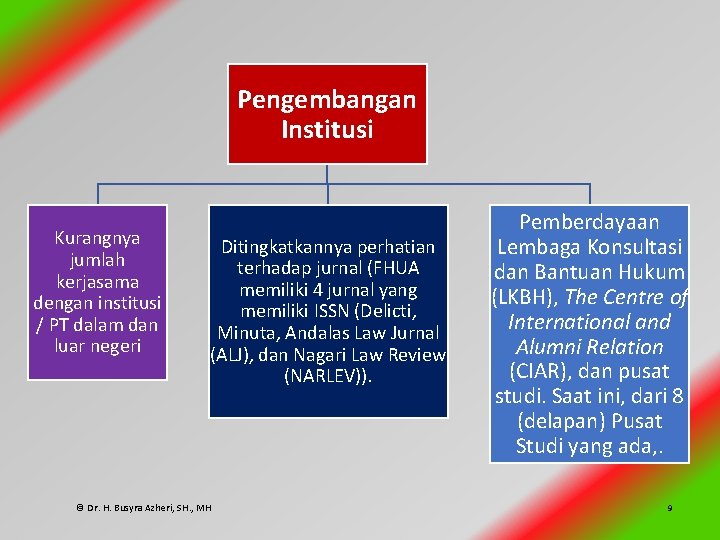 Pengembangan Institusi

Kurangnya jumlah kerjasama dengan institusi / PT dalam dan luar negeri

Ditingkatkannya perhatian terhadap jurnal (FHUA memiliki 4 jurnal yang memiliki ISSN (Delicti, Minuta, Andalas Law Jurnal (ALJ), dan Nagari Law Review (NARLEV)).

Pemberdayaan Lembaga Konsultasi dan Bantuan Hukum (LKBH), The Centre of International and Alumni Relation (CIAR), dan pusat studi. Saat ini, dari 8 (delapan) Pusat Studi yang ada,.

© Dr. H. Busyra Azheri, SH., MH

9